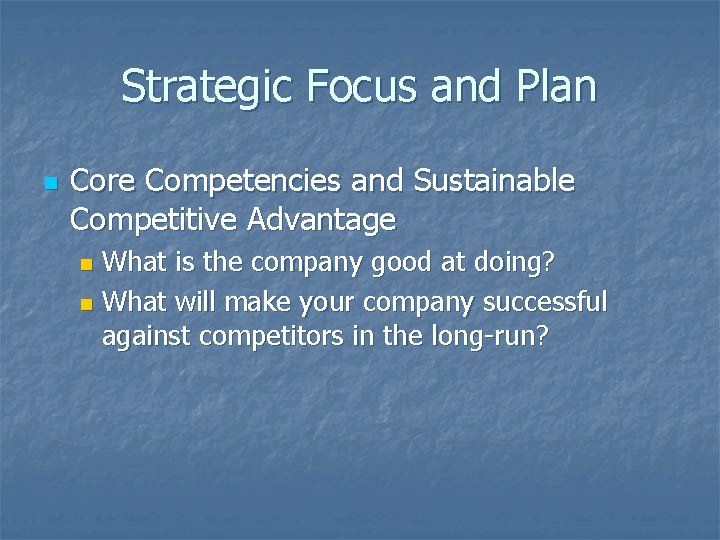 Strategic Focus and Plan

- Core Competencies and Sustainable Competitive Advantage
  - What is the company good at doing?
  - What will make your company successful against competitors in the long-run?